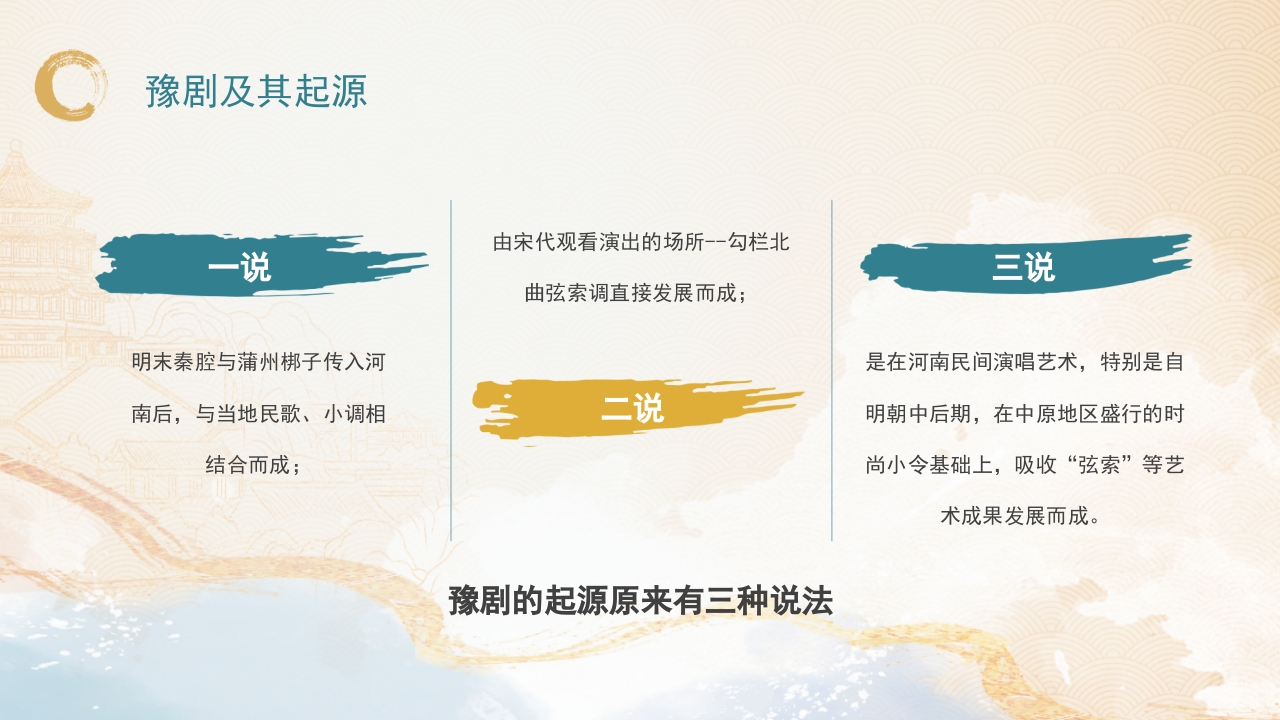 豫剧及其起源

一说

明末秦腔与蒲州梆子传入河南后，与当地民歌、小调相结合而成；

由宋代观看演出的场所--勾栏北曲弦索调直接发展而成；

二说

三说

是在河南民间演唱艺术，特别是自明朝中后期，在中原地区盛行的时尚小令基础上，吸收“弦索”等艺术成果发展而成。

豫剧的起源原来有三种说法